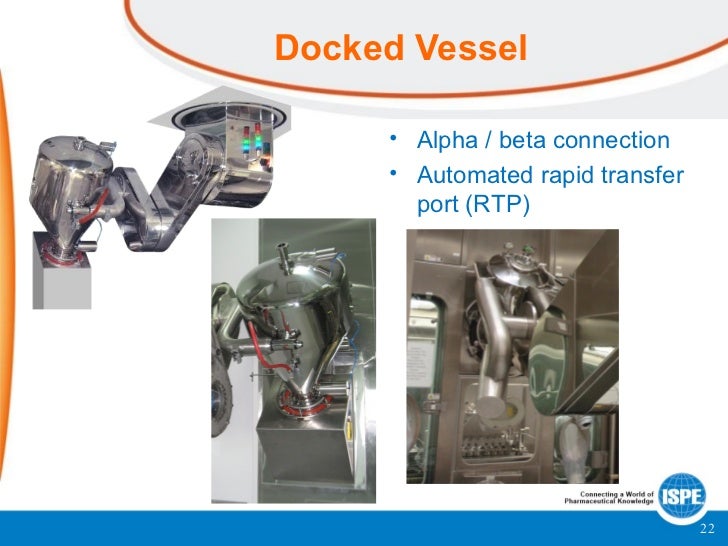 Docked Vessel

• Alpha / beta connection
• Automated rapid transfer port (RTP)

Connecting a World of Pharmaceutical Knowledge

ISPE

22